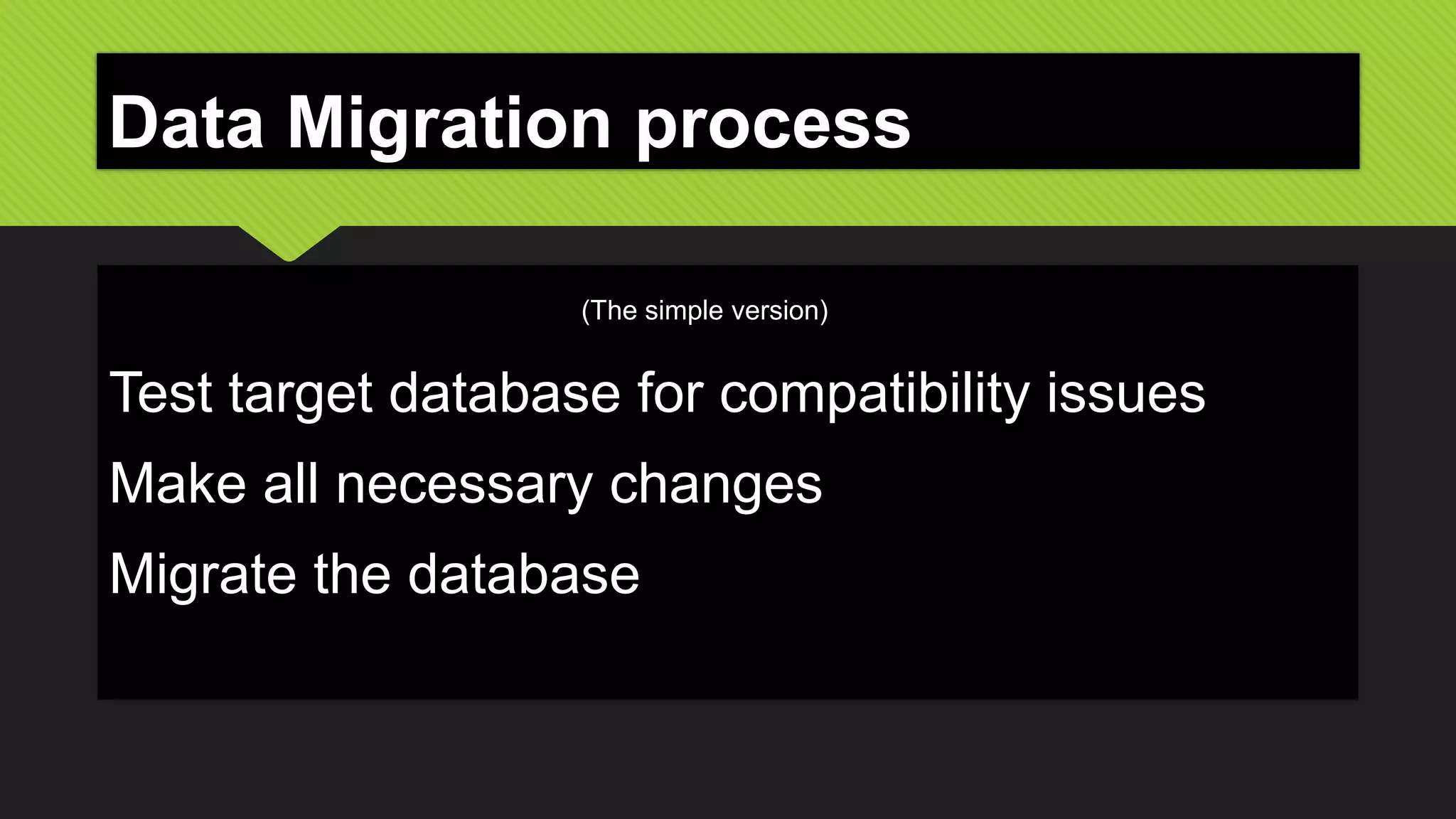 Data Migration process

(The simple version)

Test target database for compatibility issues

Make all necessary changes

Migrate the database